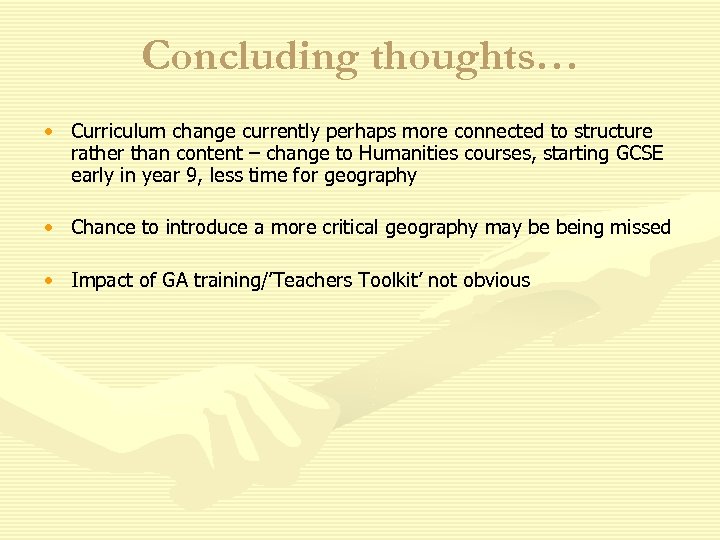 Concluding thoughts…

• Curriculum change currently perhaps more connected to structure rather than content – change to Humanities courses, starting GCSE early in year 9, less time for geography

• Chance to introduce a more critical geography may be being missed

• Impact of GA training/'Teachers Toolkit' not obvious